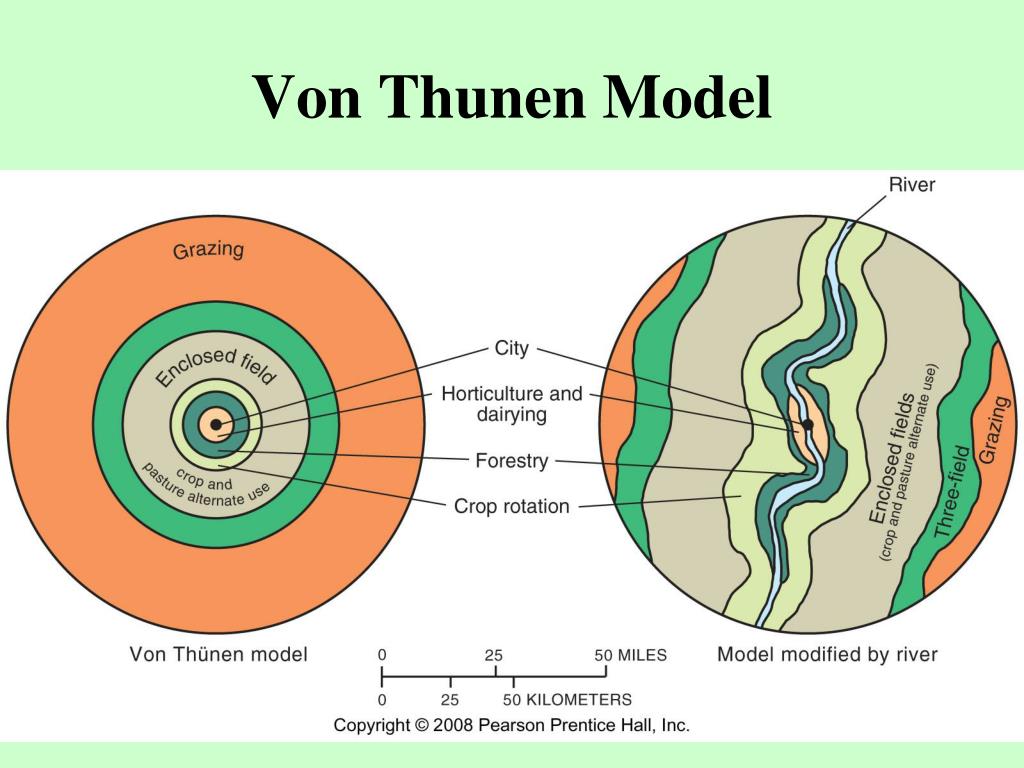 Von Thunen Model

Grazing

Enclosed field

crop and pasture alternate use

City

Horticulture and dairying

Forestry

Crop rotation

River

Enclosed fields (crop and pasture alternate use)

Three-field

Grazing

Von Thünen model

0 25 50 MILES

0 25 50 KILOMETERS

Model modified by river

Copyright © 2008 Pearson Prentice Hall, Inc.